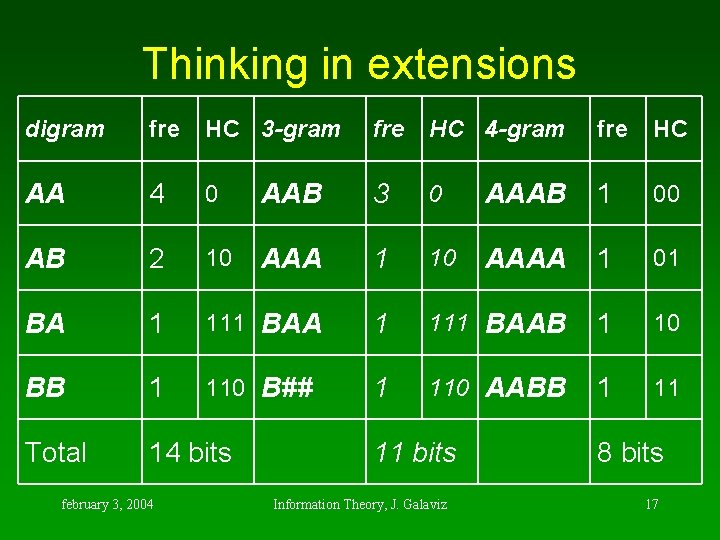 Thinking in extensions

| digram | fre | HC | 3-gram | fre | HC | 4-gram | fre | HC |
|---|---|---|---|---|---|---|---|---|
| AA | 4 | 0 | AAB | 3 | 0 | AAAB | 1 | 00 |
| AB | 2 | 10 | AAA | 1 | 10 | AAAA | 1 | 01 |
| BA | 1 | 111 | BAA | 1 | 111 | BAAB | 1 | 10 |
| BB | 1 | 110 | B## | 1 | 110 | AABB | 1 | 11 |
| Total | 14 bits | | | 11 bits | | | 8 bits | |

february 3, 2004 Information Theory, J. Galaviz 17